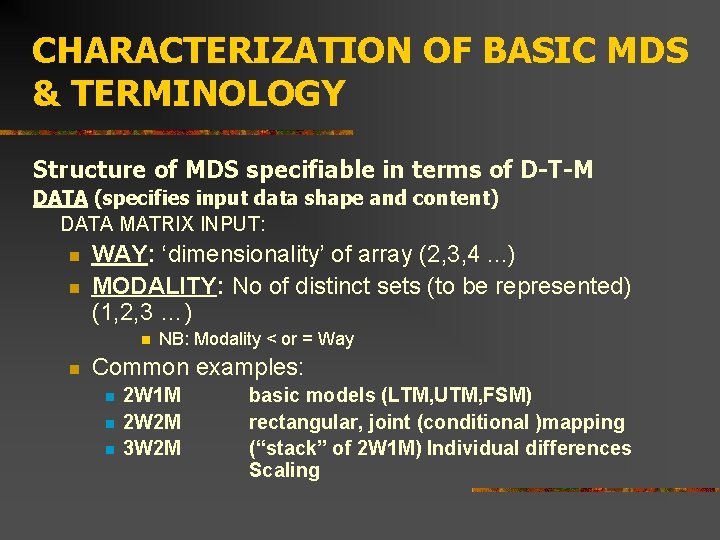 CHARACTERIZATION OF BASIC MDS & TERMINOLOGY

Structure of MDS specifiable in terms of D-T-M
DATA (specifies input data shape and content)
DATA MATRIX INPUT:

WAY: ‘dimensionality’ of array (2,3,4 ...)

MODALITY: No of distinct sets (to be represented) (1,2,3 ...)

NB: Modality < or = Way

Common examples:

2W1M basic models (LTM,UTM,FSM)

2W2M rectangular, joint (conditional )mapping

3W2M (“stack” of 2W1M) Individual differences Scaling